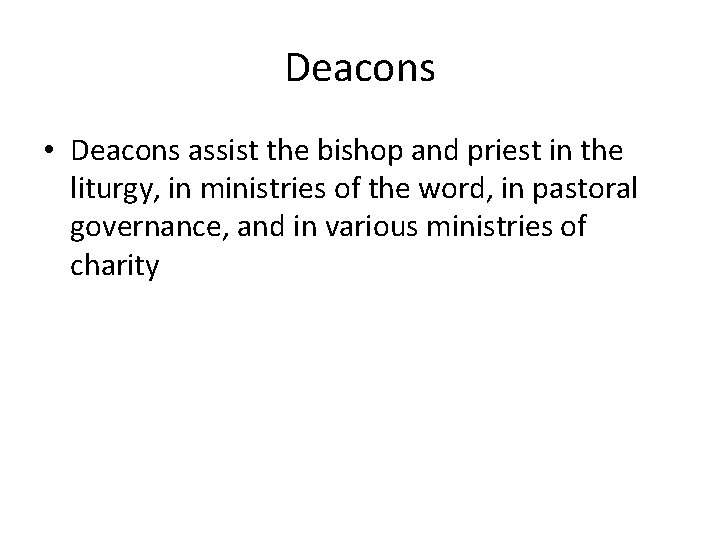 Deacons

• Deacons assist the bishop and priest in the liturgy, in ministries of the word, in pastoral governance, and in various ministries of charity